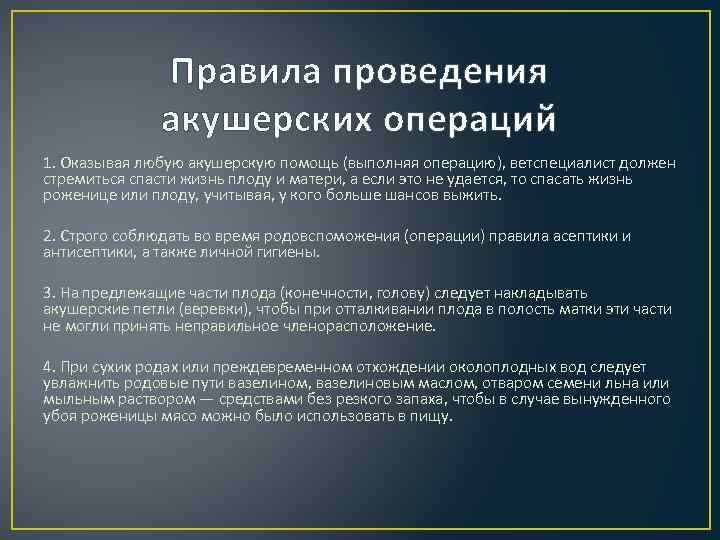 Правила проведения акушерских операций

1. Оказывая любую акушерскую помощь (выполняя операцию), ветспециалист должен стремиться спасти жизнь плоду и матери, а если это не удается, то спасать жизнь роженице или плоду, учитывая, у кого больше шансов выжить.

2. Строго соблюдать во время родовспоможения (операции) правила асептики и антисептики, а также личной гигиены.

3. На предлежащие части плода (конечности, голову) следует накладывать акушерские петли (веревки), чтобы при отталкивании плода в полость матки эти части не могли принять неправильное членорасположение.

4. При сухих родах или преждевременном отхождении околоплодных вод следует увлажнить родовые пути вазелином, вазелиновым маслом, отваром семени льна или мыльным раствором — средствами без резкого запаха, чтобы в случае вынужденного убоя роженицы мясо можно было использовать в пищу.